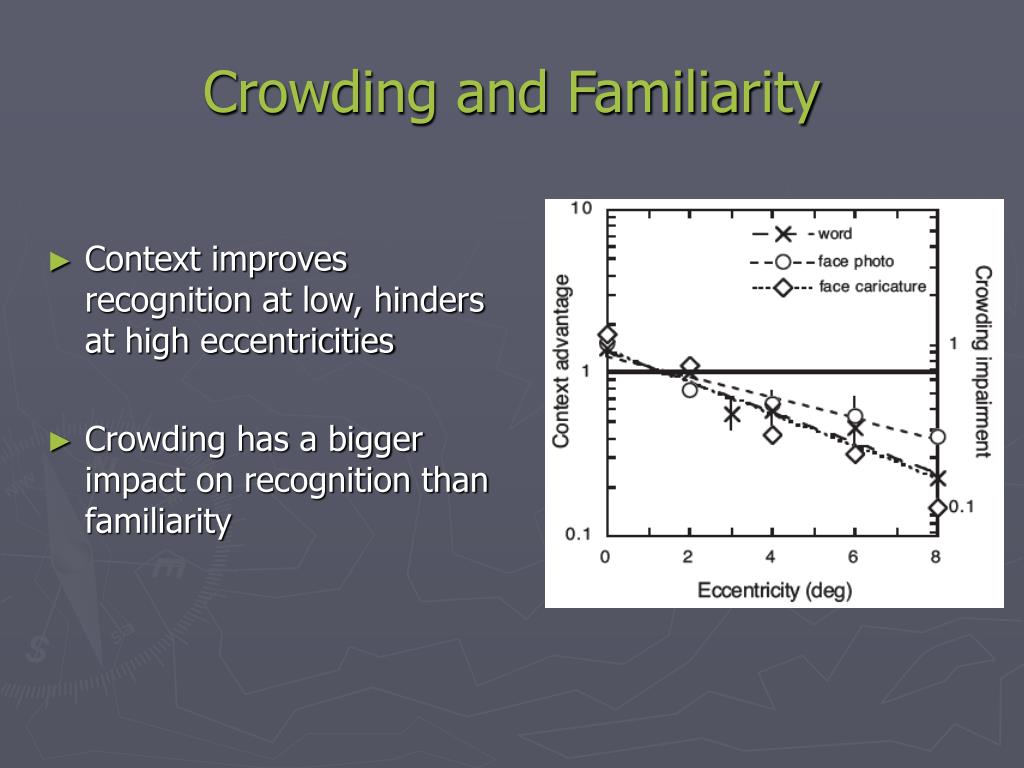 Crowding and Familiarity

► Context improves recognition at low, hinders at high eccentricities

► Crowding has a bigger impact on recognition than familiarity

10
1
0.1
Context advantage
word
face photo
face caricature
Crowding impairment
1
0.1
0
2
4
6
8
Eccentricity (deg)